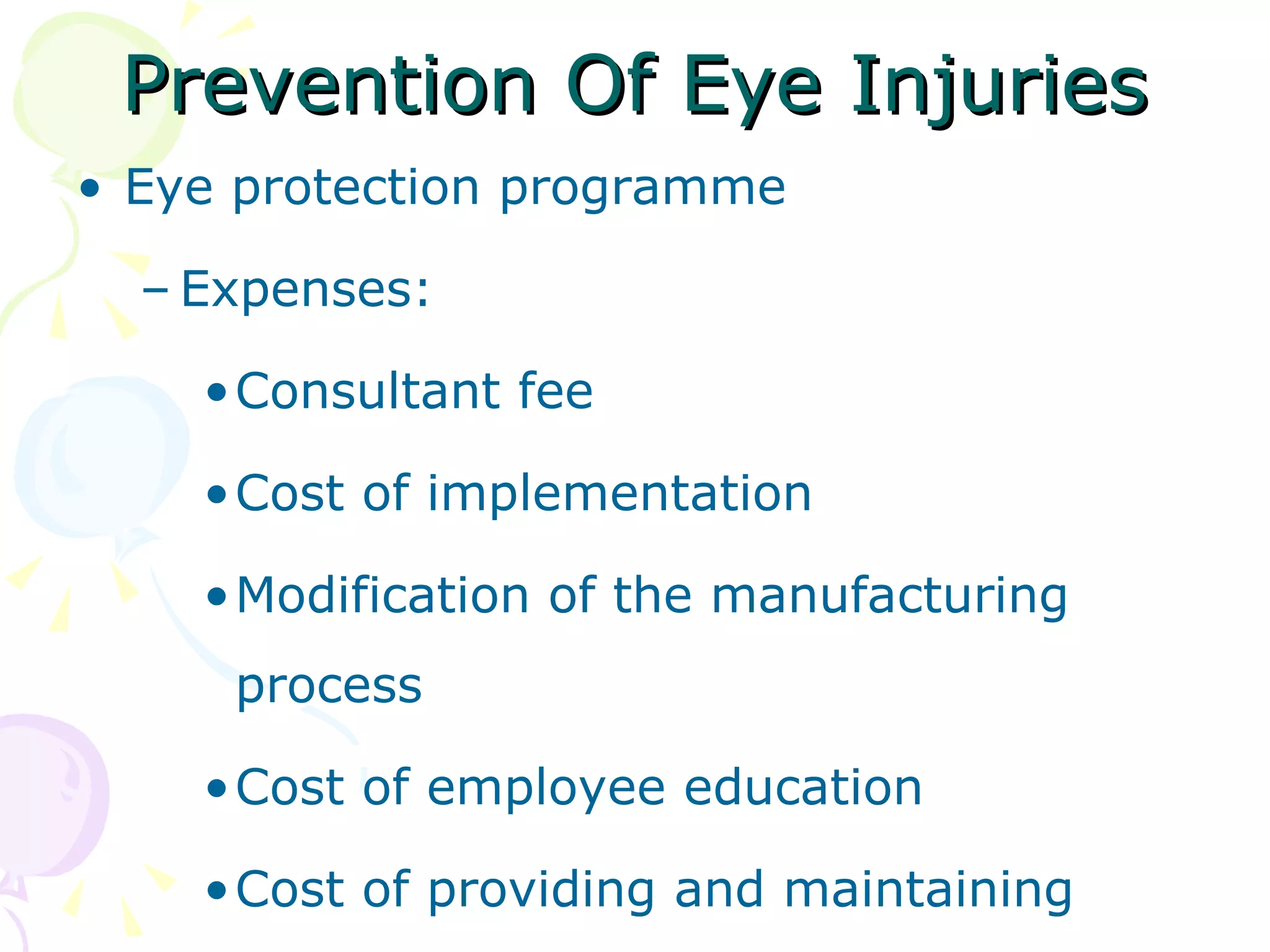 Prevention Of Eye Injuries

• Eye protection programme

– Expenses:

• Consultant fee

• Cost of implementation

• Modification of the manufacturing process

• Cost of employee education

• Cost of providing and maintaining